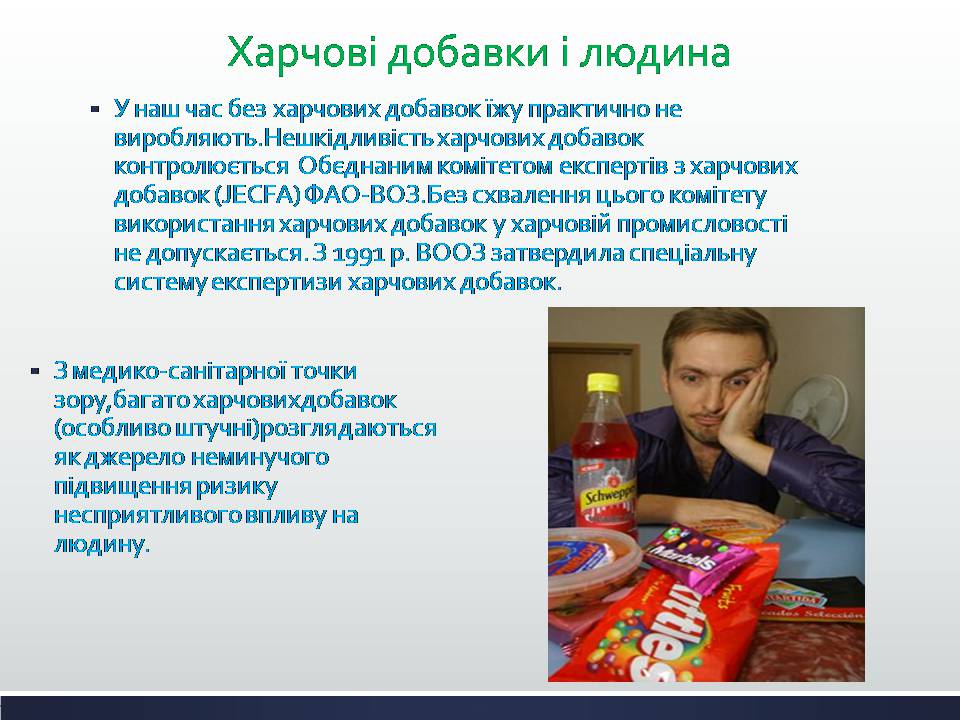 Харчові добавки і людина

▪ У наш час без харчових добавок їжу практично не виробляють.Нешкідливість харчових добавок контролюється Обєднаним комітетом експертів з харчових добавок (JECFA) ФАО-ВОЗ.Без схвалення цього комітету використання харчових добавок у харчовій промисловості не допускається. З 1991 р. ВООЗ затвердила спеціальну систему експертизи харчових добавок.

▪ З медико-санітарної точки зору,багато харчовихдобавок (особливо штучні)розглядаються як джерело неминучого підвищення ризику несприятливого впливу на людину.

Schweppes

Marbels

Skittles

Fruits